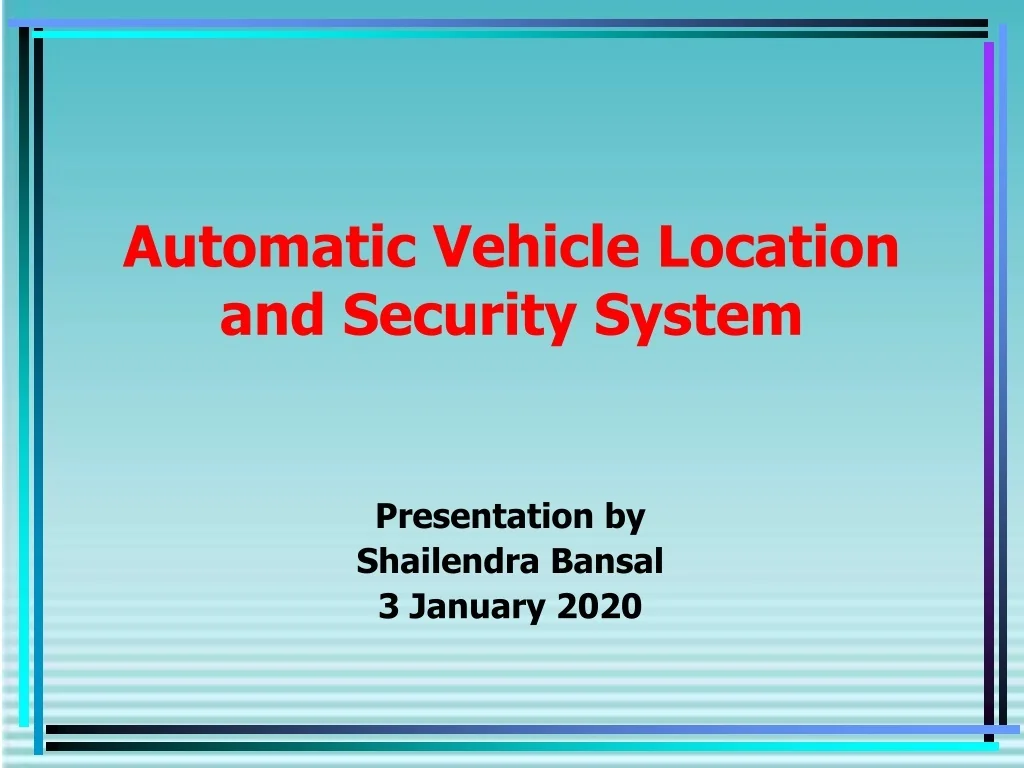 Automatic Vehicle Location and Security System

Presentation by
Shailendra Bansal
3 January 2020